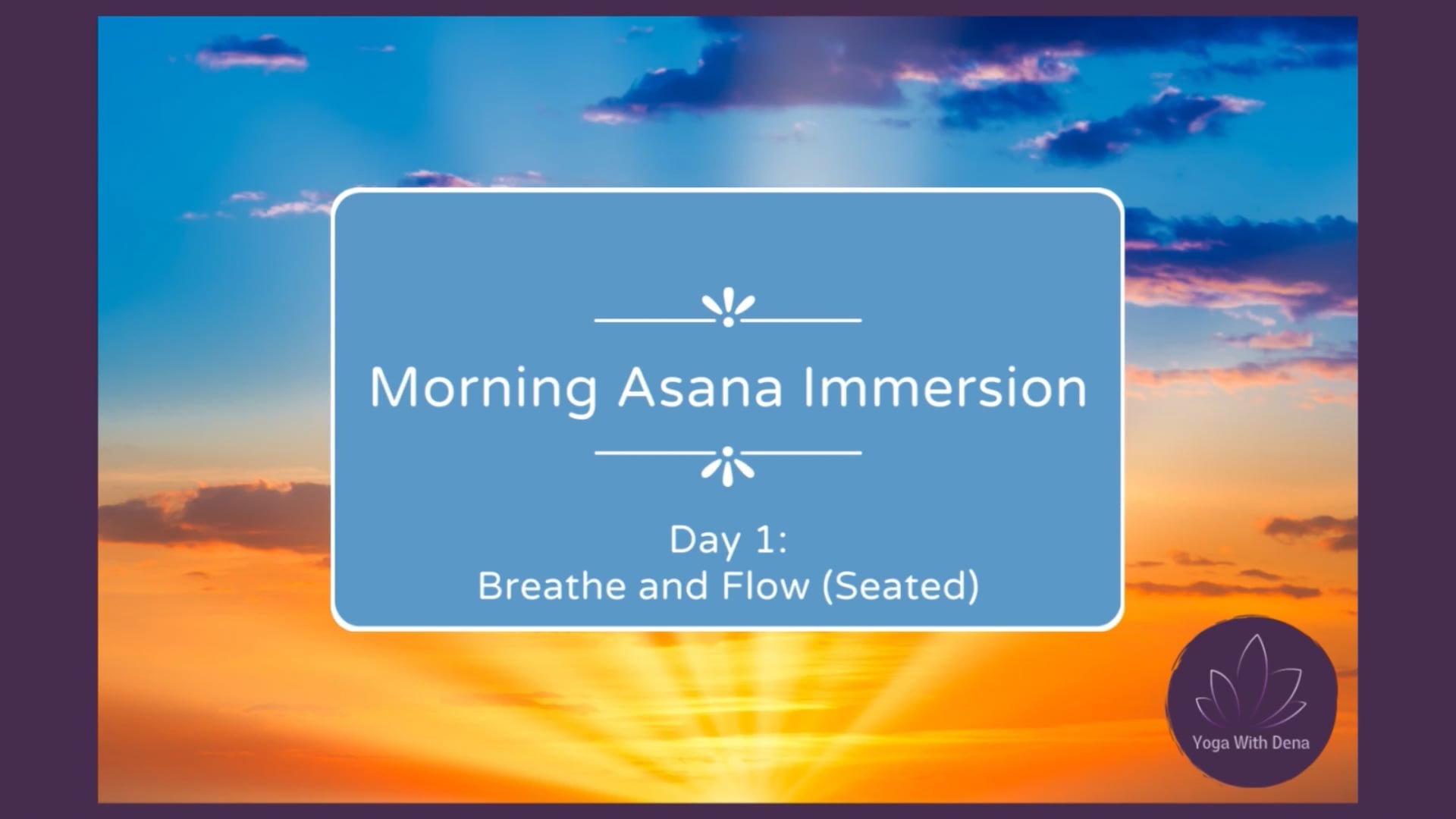 Morning Asana Immersion

Day 1:
Breathe and Flow (Seated)

Yoga With Dena